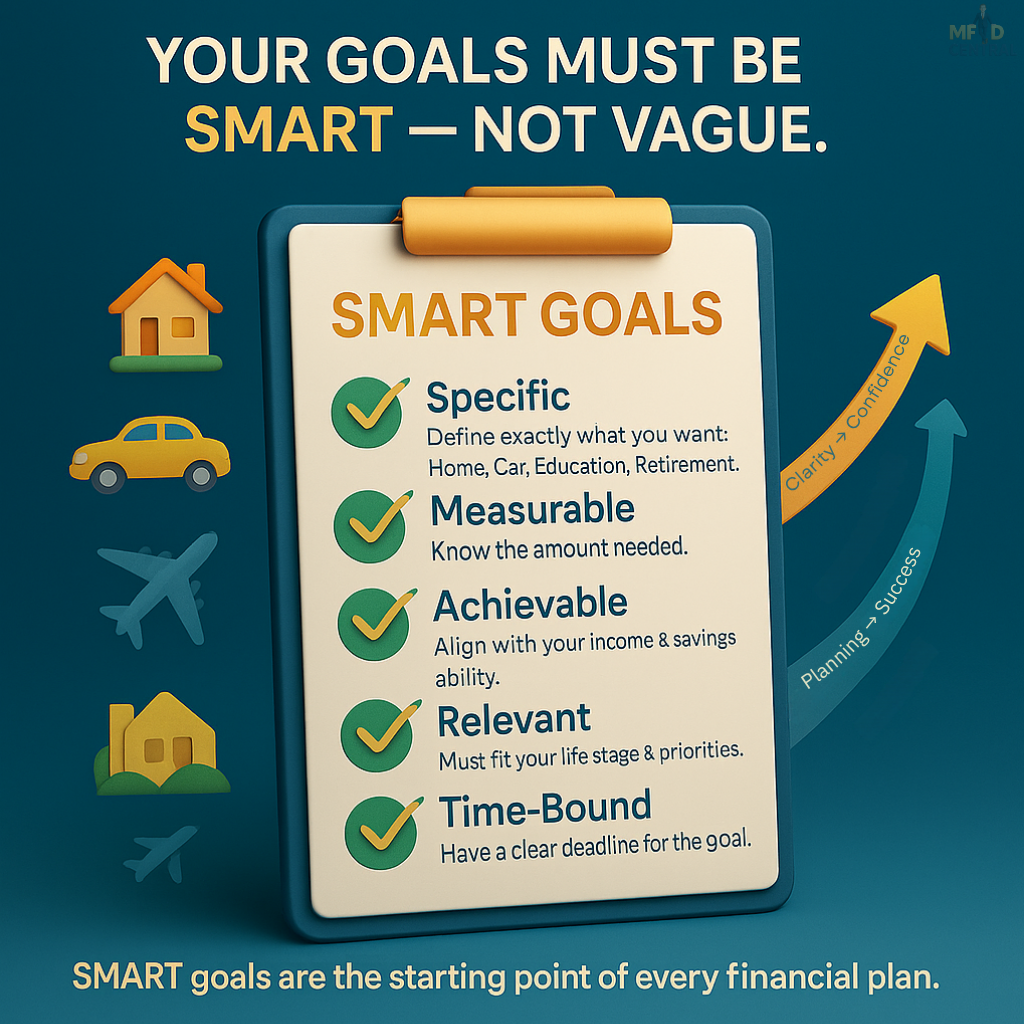 MFD

YOUR GOALS MUST BE SMART — NOT VAGUE.

SMART GOALS

Specific
Define exactly what you want: Home, Car, Education, Retirement.

Measurable
Know the amount needed.

Achievable
Align with your income & savings ability.

Relevant
Must fit your life stage & priorities.

Time-Bound
Have a clear deadline for the goal.

Clarity → Confidence

Planning → Success

SMART goals are the starting point of every financial plan.